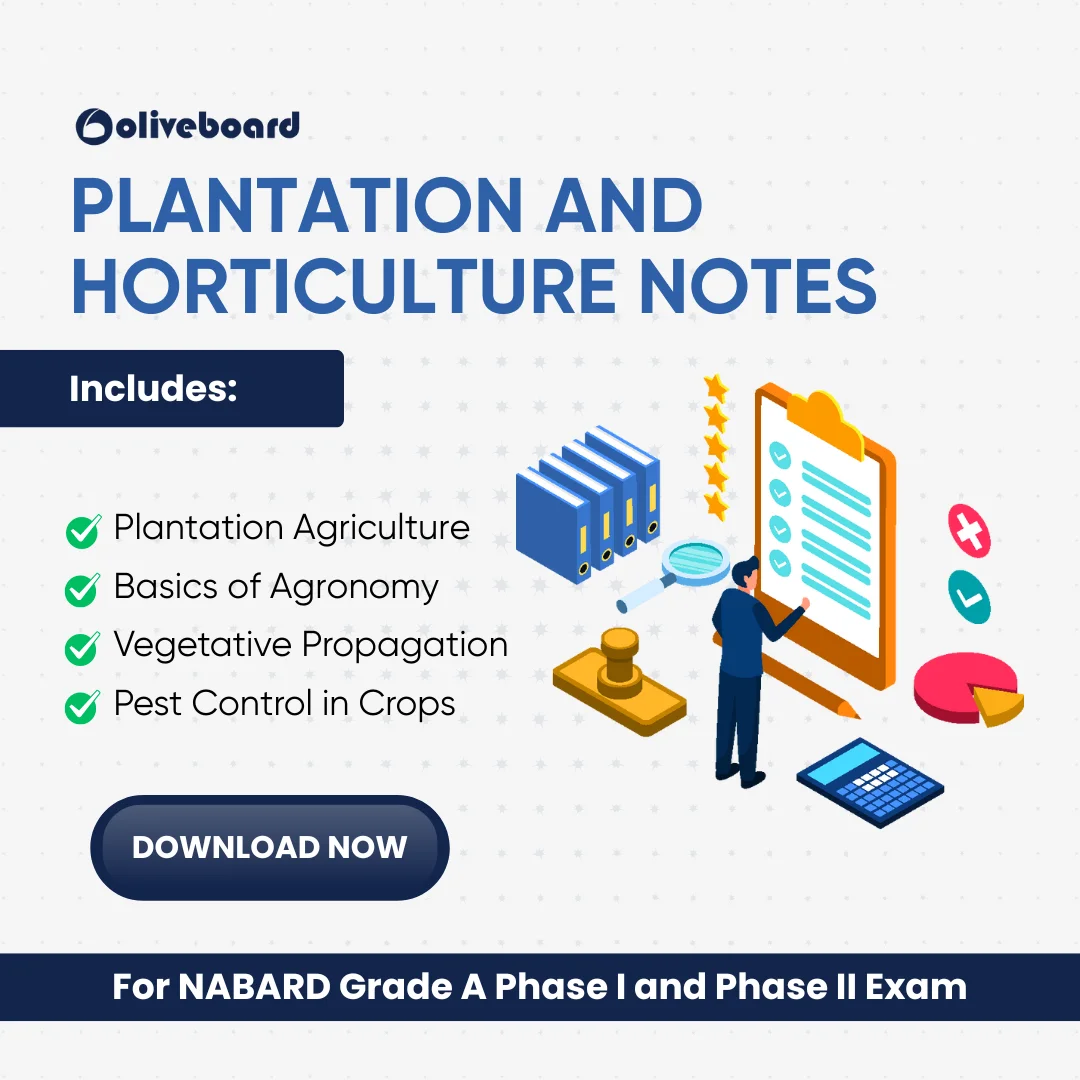 oliveboard

PLANTATION AND HORTICULTURE NOTES

Includes:

Plantation Agriculture
Basics of Agronomy
Vegetative Propagation
Pest Control in Crops

DOWNLOAD NOW

For NABARD Grade A Phase I and Phase II Exam